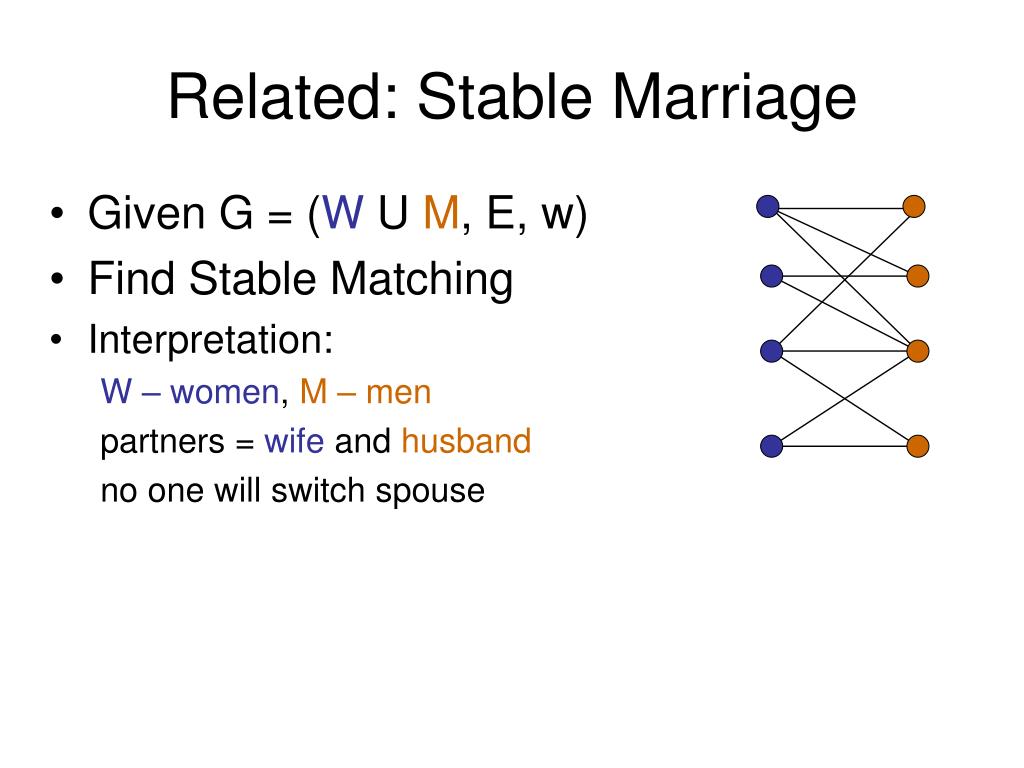 Related: Stable Marriage

• Given G = (W U M, E, w)
• Find Stable Matching
• Interpretation:
W – women, M – men
partners = wife and husband
no one will switch spouse